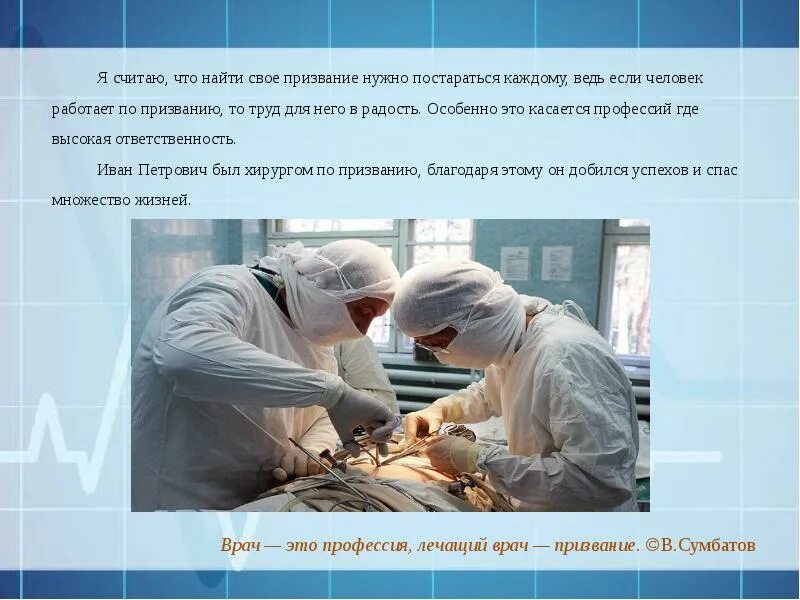 Я считаю, что найти свое призвание нужно постараться каждому, ведь если человек работает по призванию, то труд для него в радость. Особенно это касается профессий где высокая ответственность.

Иван Петрович был хирургом по призванию, благодаря этому он добился успехов и спас множество жизней.

Врач — это профессия, лечащий врач — призвание. ©В.Сумбатов